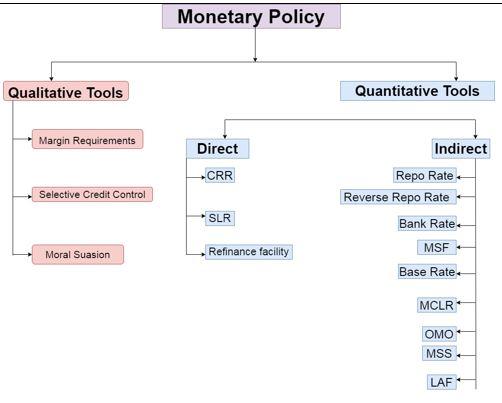 Monetary Policy

Qualitative Tools

Margin Requirements

Selective Credit Control

Moral Suasion

Quantitative Tools

Direct

CRR

SLR

Refinance facility

Indirect

Repo Rate

Reverse Repo Rate

Bank Rate

MSF

Base Rate

MCLR

OMO

MSS

LAF